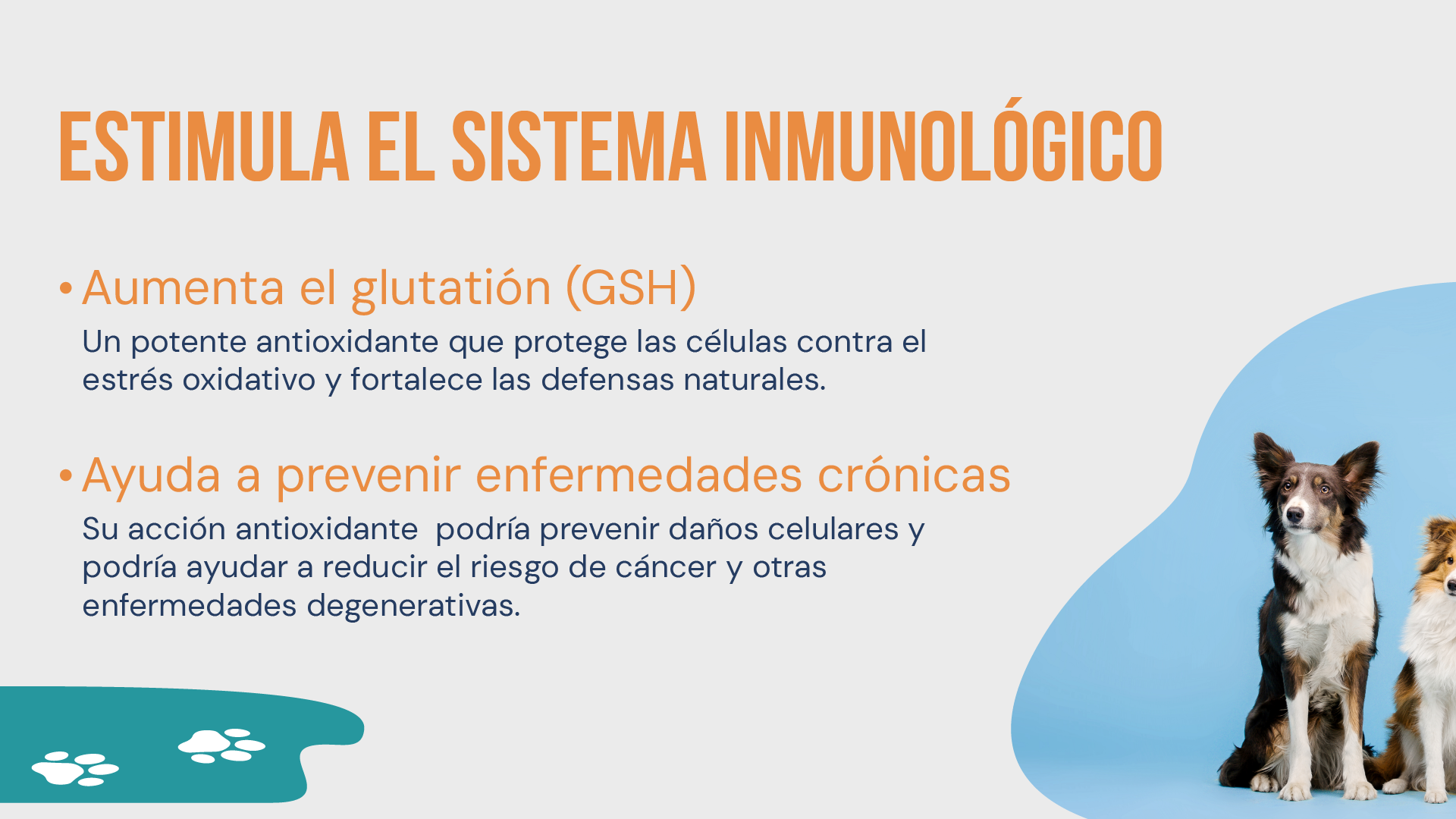 ESTIMULA EL SISTEMA INMUNOLÓGICO

• Aumenta el glutatión (GSH)

Un potente antioxidante que protege las células contra el estrés oxidativo y fortalece las defensas naturales.

• Ayuda a prevenir enfermedades crónicas

Su acción antioxidante podría prevenir daños celulares y podría ayudar a reducir el riesgo de cáncer y otras enfermedades degenerativas.